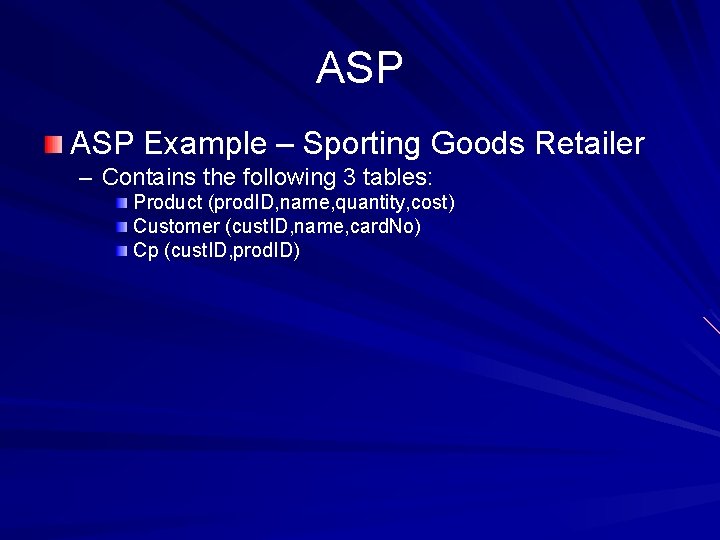 ASP

ASP Example – Sporting Goods Retailer

– Contains the following 3 tables:

Product (prodID,name,quantity,cost)

Customer (custID,name,cardNo)

Cp (custID,prodID)